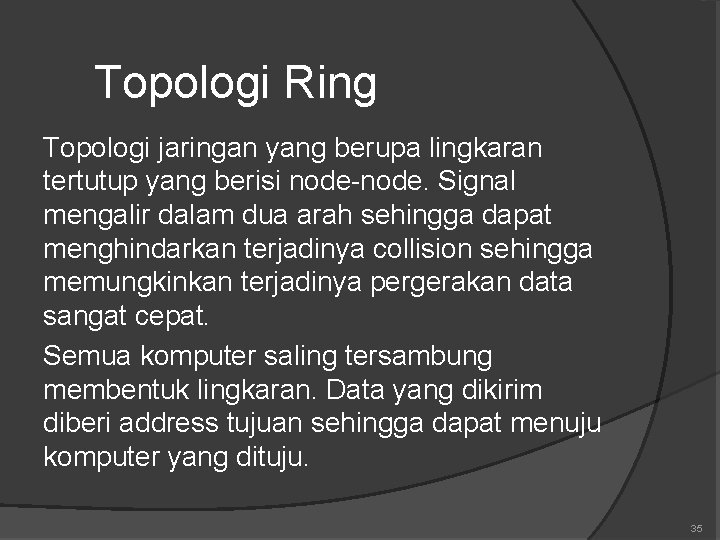 Topologi Ring

Topologi jaringan yang berupa lingkaran tertutup yang berisi node-node. Signal mengalir dalam dua arah sehingga dapat menghindarkan terjadinya collision sehingga memungkinkan terjadinya pergerakan data sangat cepat.

Semua komputer saling tersambung membentuk lingkaran. Data yang dikirim diberi address tujuan sehingga dapat menuju komputer yang dituju.

35